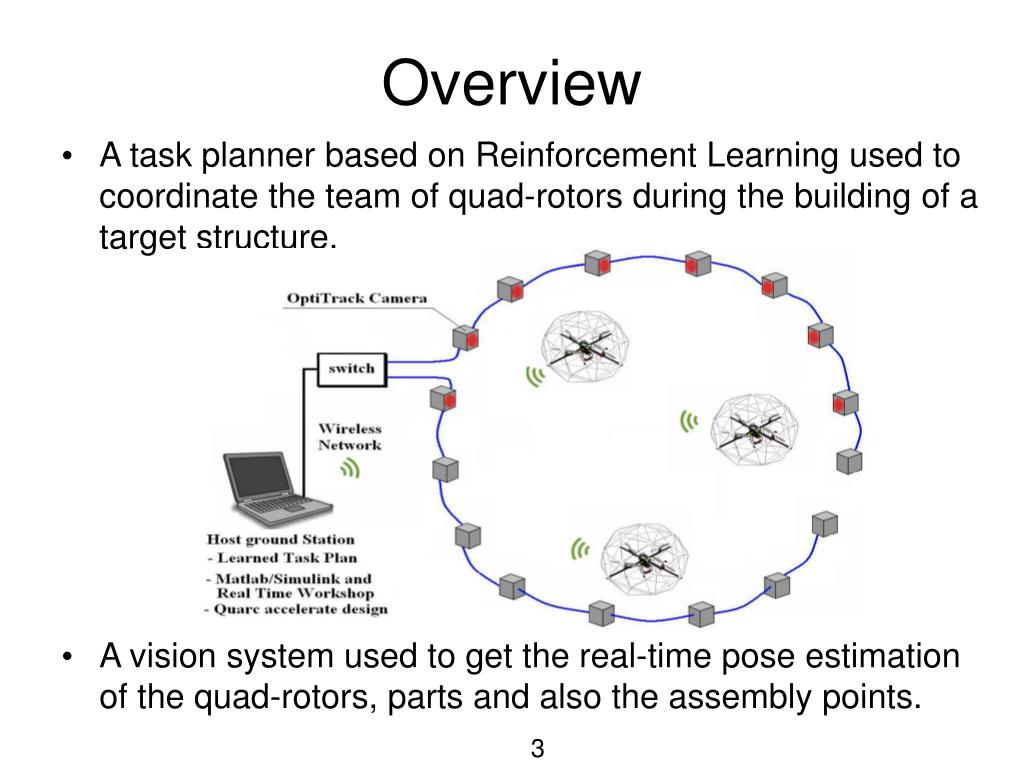 Overview

• A task planner based on Reinforcement Learning used to coordinate the team of quad-rotors during the building of a target structure.

OptiTrack Camera

switch

Wireless Network

Host ground Station
- Learned Task Plan
- Matlab/Simulink and Real Time Workshop
- Quarc accelerate design

• A vision system used to get the real-time pose estimation of the quad-rotors, parts and also the assembly points.

3